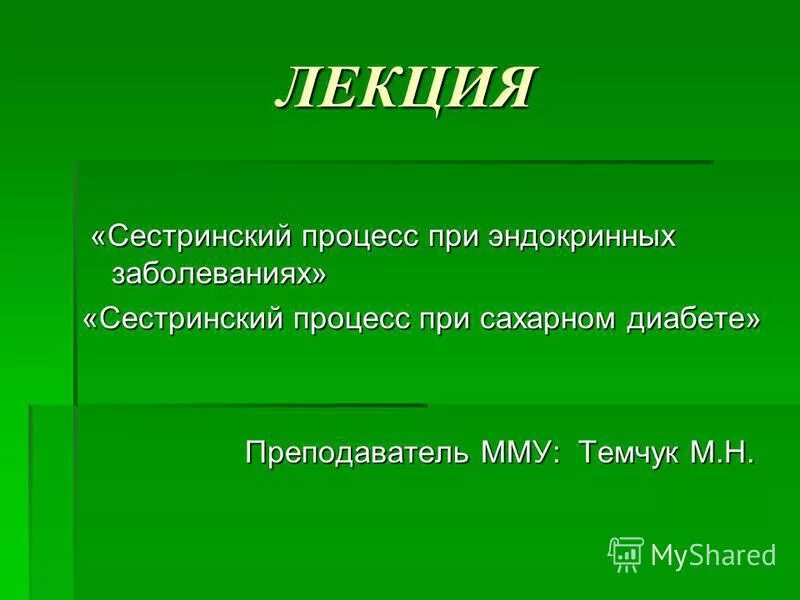 ЛЕКЦИЯ

«Сестринский процесс при эндокринных заболеваниях»

«Сестринский процесс при сахарном диабете»

Преподаватель ММУ: Темчук М.Н.

MyShared